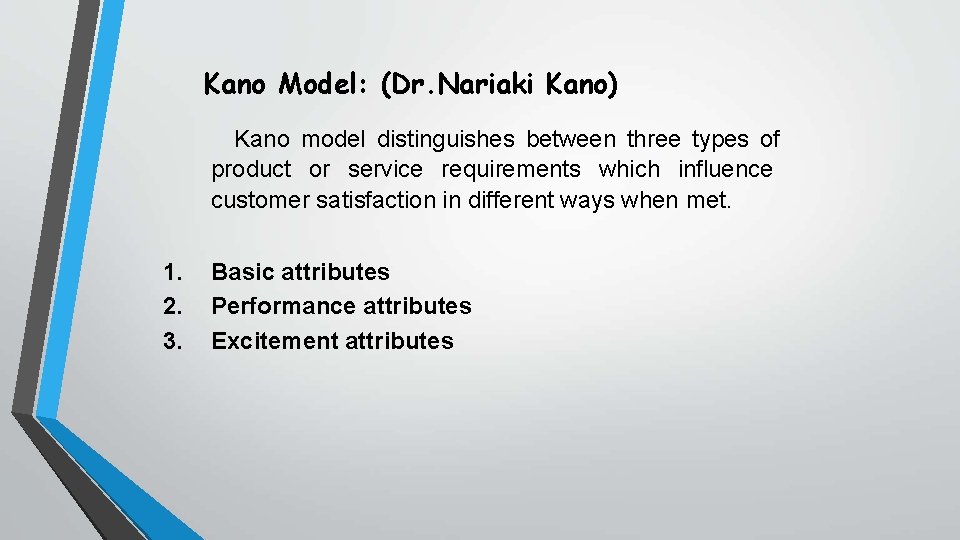 Kano Model: (Dr.Nariaki Kano)

Kano model distinguishes between three types of product or service requirements which influence customer satisfaction in different ways when met.

1. Basic attributes
2. Performance attributes
3. Excitement attributes